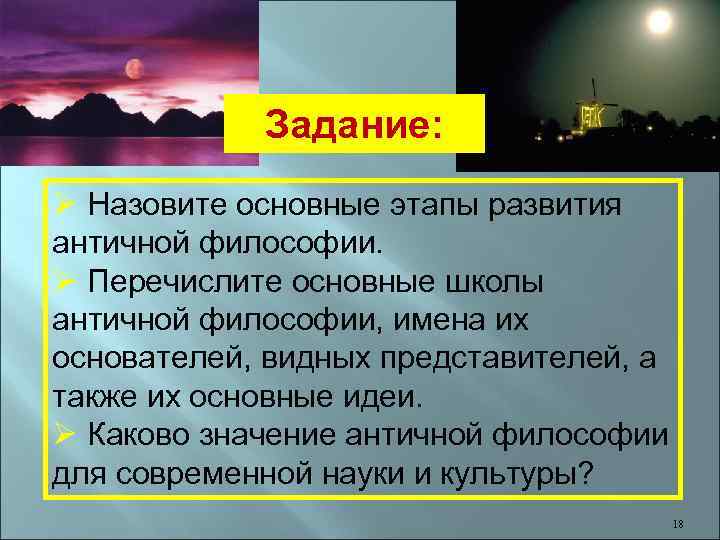 Задание:

➢ Назовите основные этапы развития античной философии.
➢ Перечислите основные школы античной философии, имена их основателей, видных представителей, а также их основные идеи.
➢ Каково значение античной философии для современной науки и культуры?

18